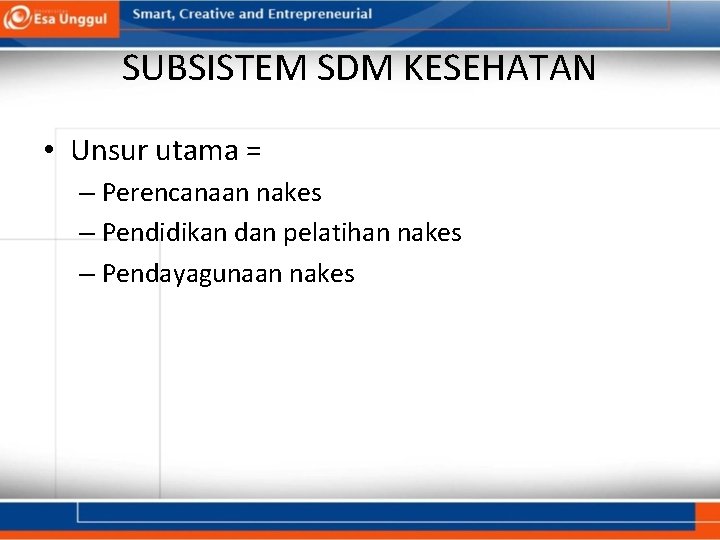 Esa Unggul

Smart, Creative and Entrepreneurial

SUBSISTEM SDM KESEHATAN

• Unsur utama =
– Perencanaan nakes
– Pendidikan dan pelatihan nakes
– Pendayagunaan nakes